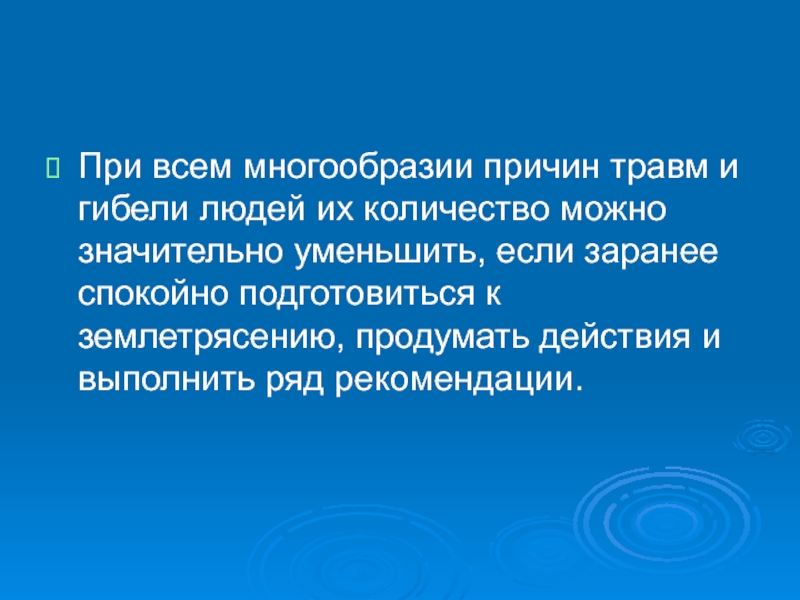 При всем многообразии причин травм и гибели людей их количество можно значительно уменьшить, если заранее спокойно подготовиться к землетрясению, продумать действия и выполнить ряд рекомендации.